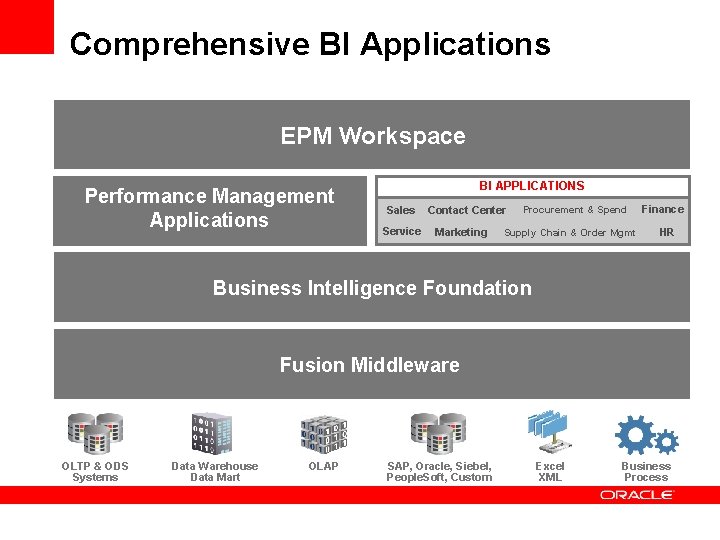 Comprehensive BI Applications

EPM Workspace

Performance Management Applications

BI APPLICATIONS

Sales Contact Center Procurement & Spend Finance

Service Marketing Supply Chain & Order Mgmt HR

Business Intelligence Foundation

Fusion Middleware

OLTP & ODS Systems

Data Warehouse Data Mart

OLAP

SAP, Oracle, Siebel, PeopleSoft, Custom

Excel XML

Business Process

ORACLE